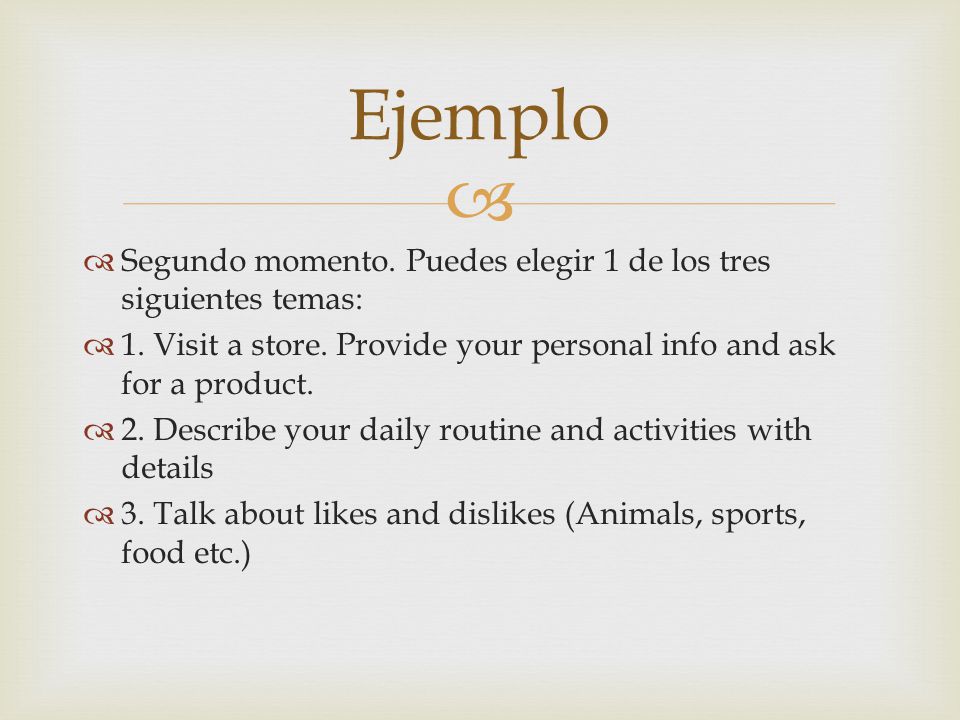 Ejemplo

Segundo momento. Puedes elegir 1 de los tres siguientes temas:

1. Visit a store. Provide your personal info and ask for a product.

2. Describe your daily routine and activities with details

3. Talk about likes and dislikes (Animals, sports, food etc.)